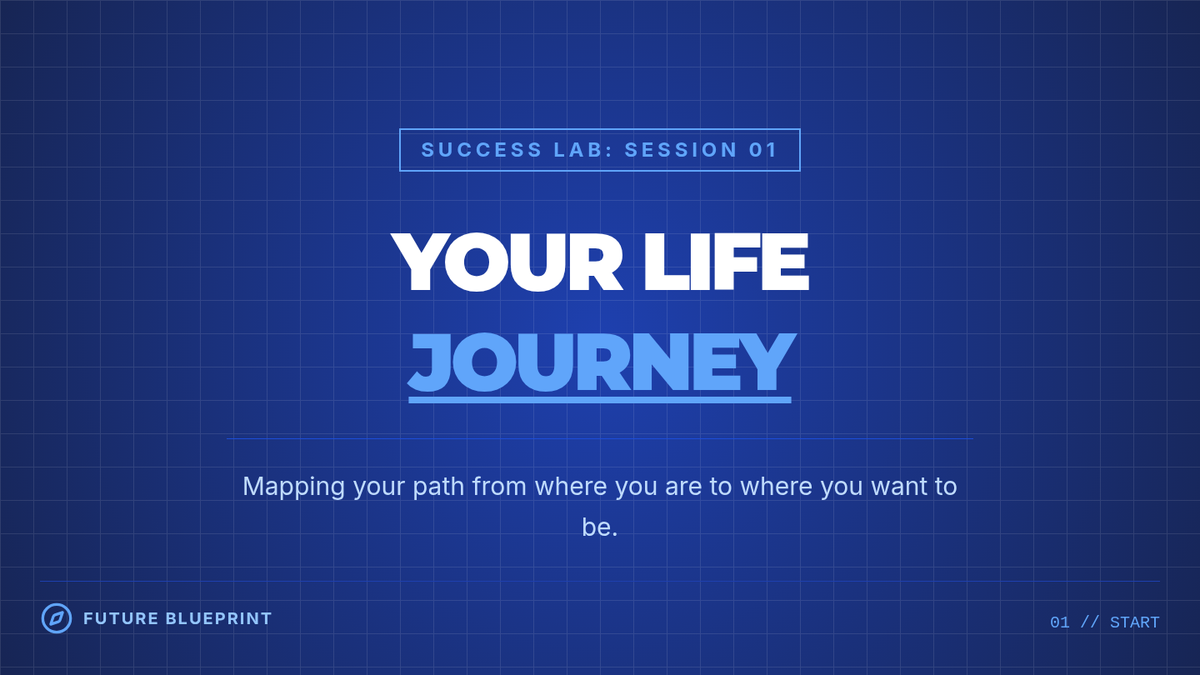 SUCCESS LAB: SESSION 01

YOUR LIFE
JOURNEY

Mapping your path from where you are to where you want to be.

FUTURE BLUEPRINT

01 // START